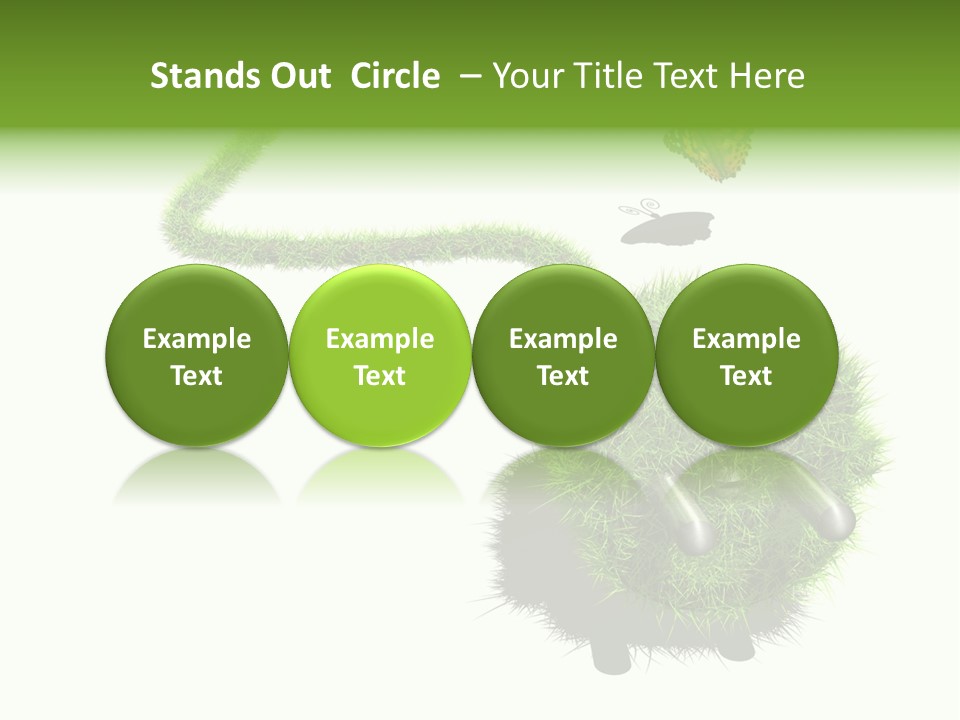 Stands Out Circle – Your Title Text Here

Example Text

Example Text

Example Text

Example Text